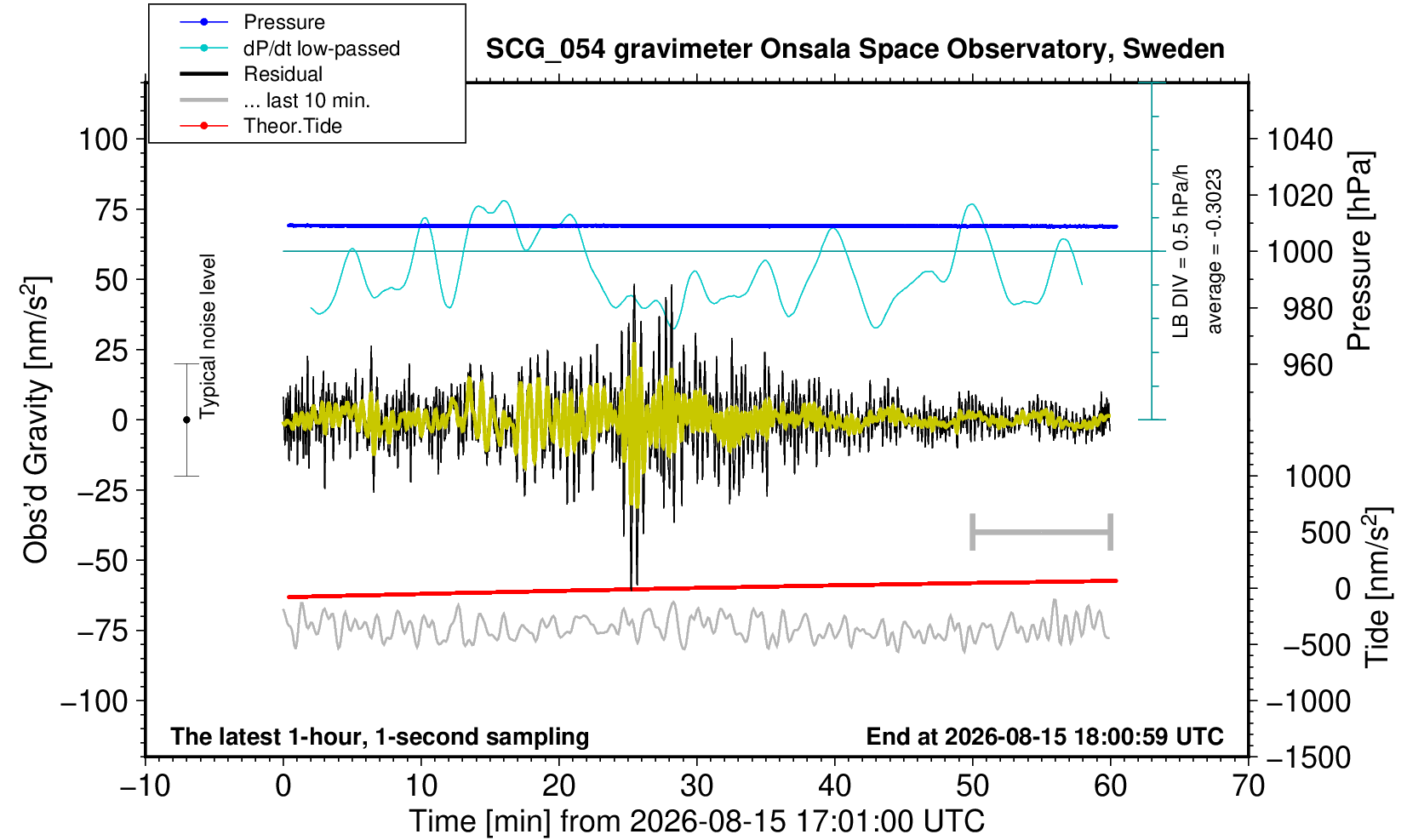 Pressure
dP/dt low-passed
Residual
... last 10 min.
Theor.Tide

SCG_054 gravimeter Onsala Space Observatory, Sweden

Obs'd Gravity [nm/s$^2$]
100
75
50
25
0
−25
−50
−75
−100

Typical noise level

LB DIV = 0.5 hPa/h
average = -0.3023

1040
1020
1000
980
960
Pressure [hPa]

1000
500
0
−500
−1000
−1500
Tide [nm/s$^2$]

The latest 1-hour, 1-second sampling
End at 2026-08-15 18:00:59 UTC

−10
0
10
20
30
40
50
60
70
Time [min] from 2026-08-15 17:01:00 UTC